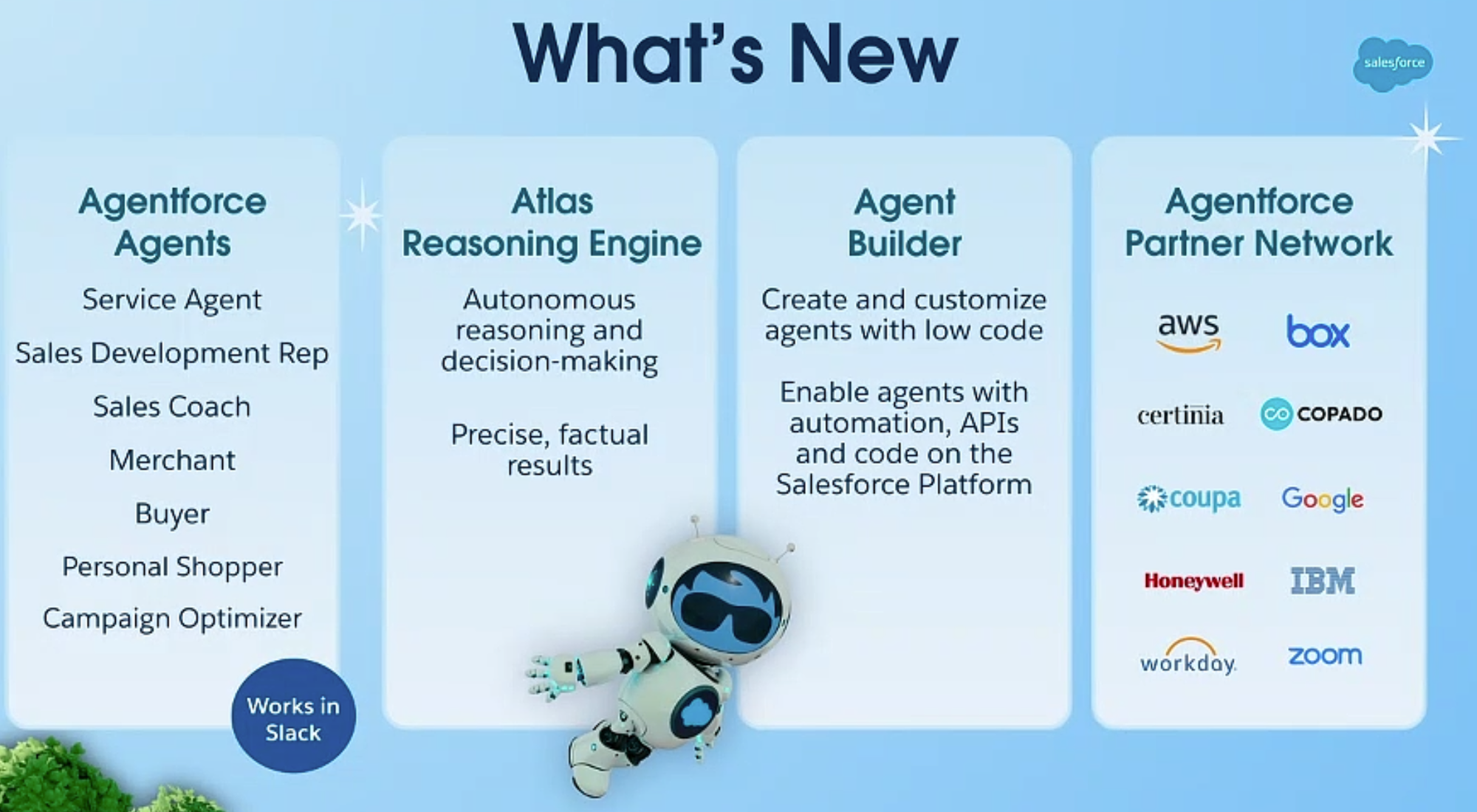 What's New

salesforce

Agentforce Agents

Service Agent

Sales Development Rep

Sales Coach

Merchant

Buyer

Personal Shopper

Campaign Optimizer

Works in Slack

Atlas Reasoning Engine

Autonomous reasoning and decision-making

Precise, factual results

Agent Builder

Create and customize agents with low code

Enable agents with automation, APIs and code on the Salesforce Platform

Agentforce Partner Network

aws

box

certinia

COPADO

coupa

Google

Honeywell

IBM

workday

zoom